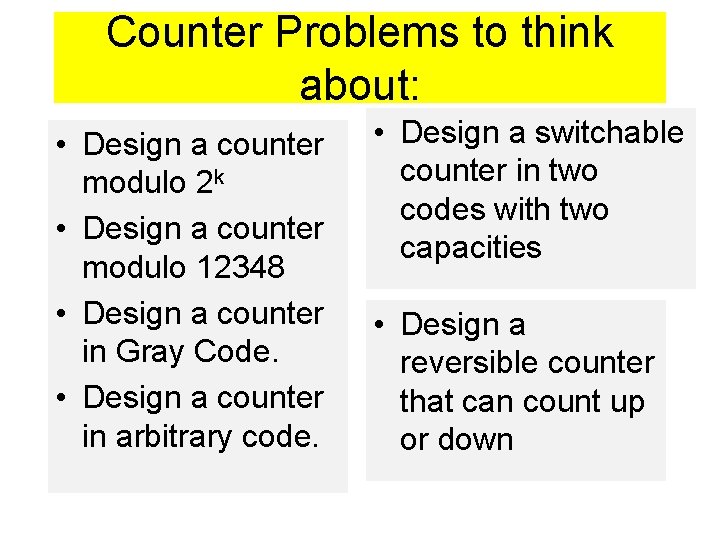 Counter Problems to think about:

• Design a counter modulo $2^k$
• Design a counter modulo 12348
• Design a counter in Gray Code.
• Design a counter in arbitrary code.

• Design a switchable counter in two codes with two capacities

• Design a reversible counter that can count up or down